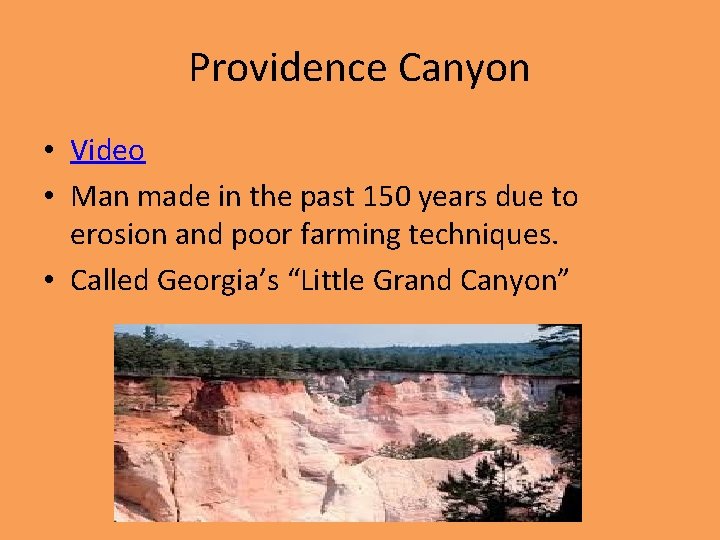 Providence Canyon

• Video
• Man made in the past 150 years due to erosion and poor farming techniques.
• Called Georgia's "Little Grand Canyon"